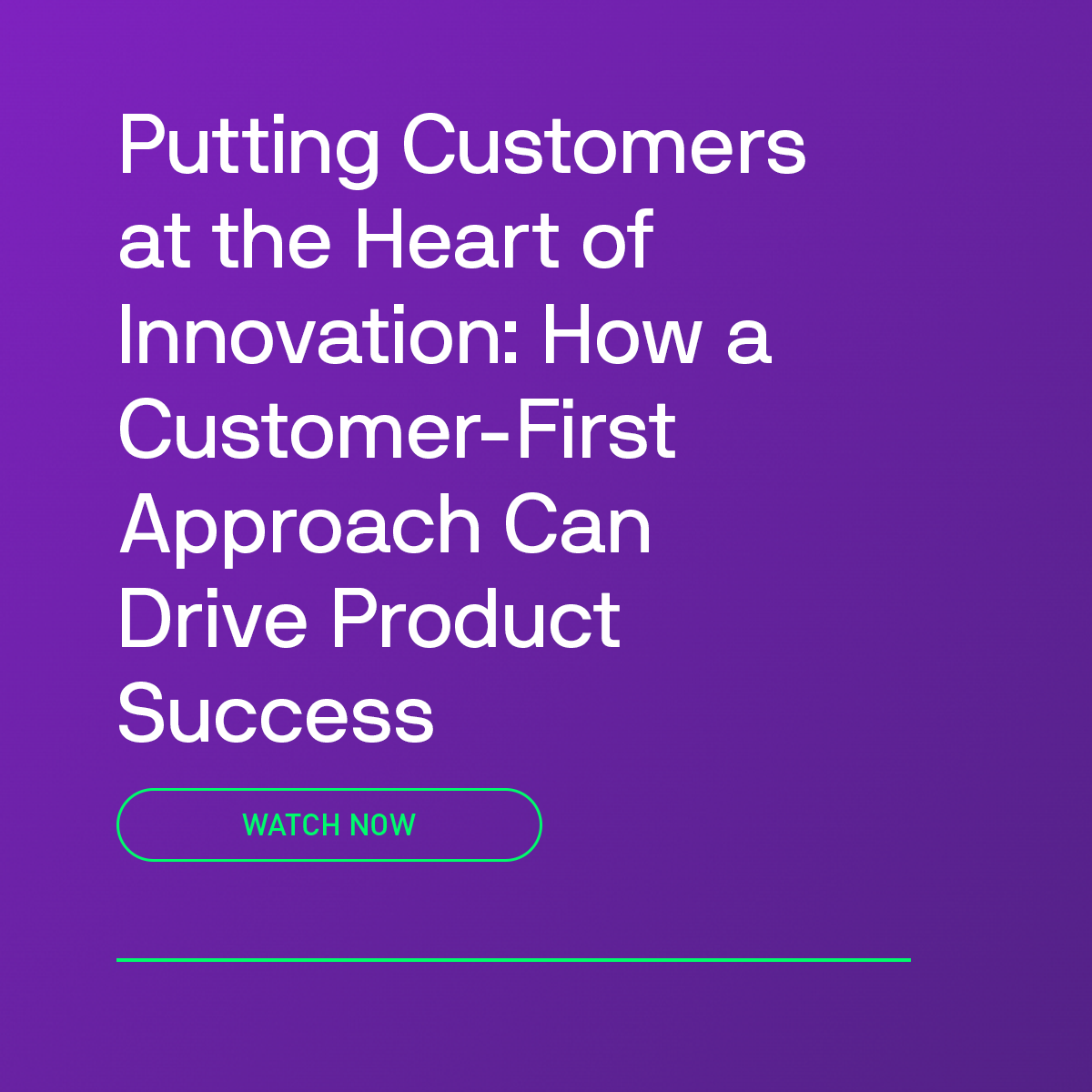 Putting Customers at the Heart of Innovation: How a Customer-First Approach Can Drive Product Success

WATCH NOW